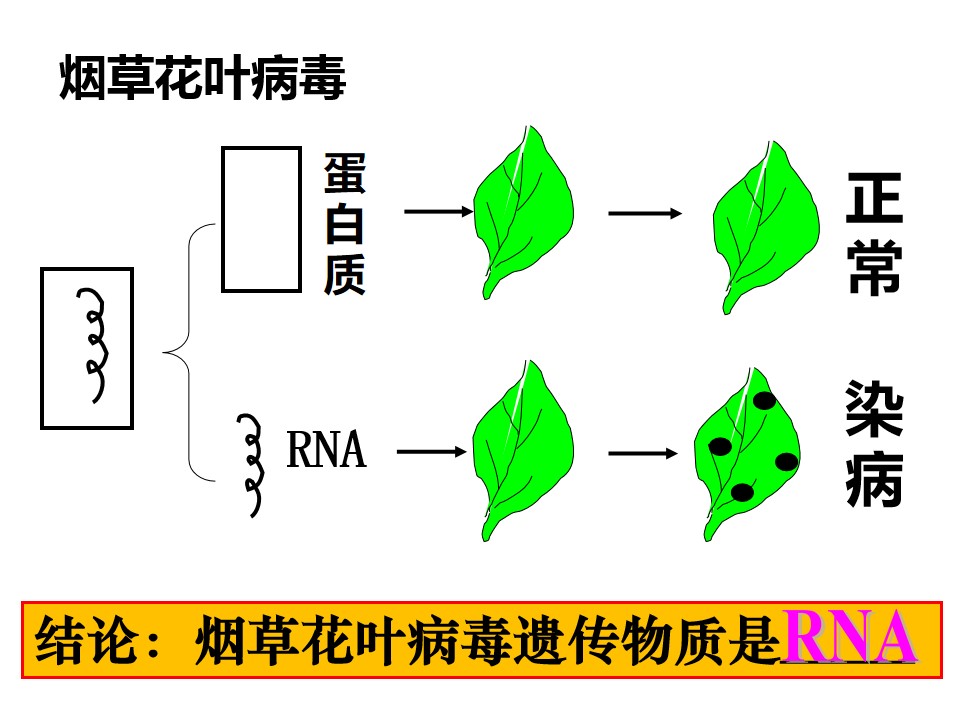 烟草花叶病毒

蛋白质

正常

RNA

染病

结论：烟草花叶病毒遗传物质是RNA